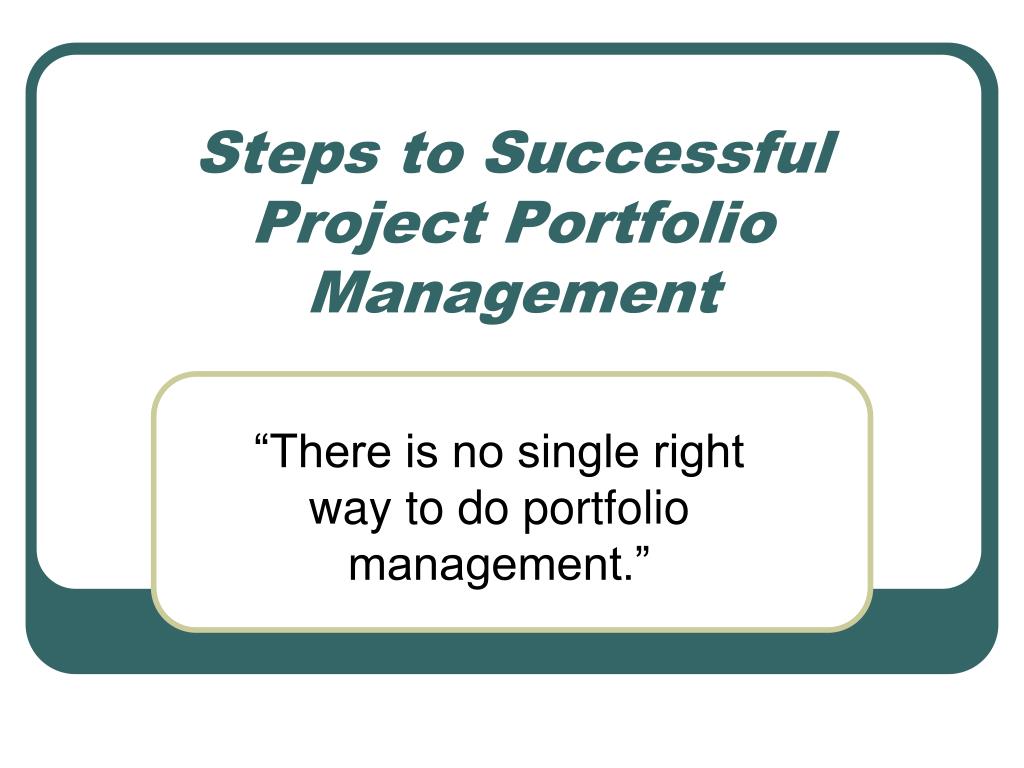 Steps to Successful Project Portfolio Management

“There is no single right way to do portfolio management.”